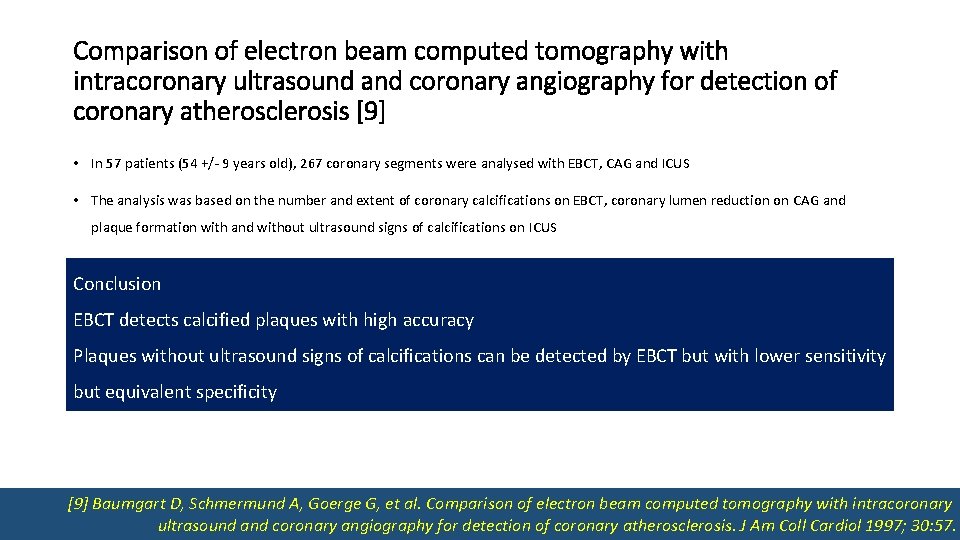 Comparison of electron beam computed tomography with intracoronary ultrasound and coronary angiography for detection of coronary atherosclerosis [9]

• In 57 patients (54 +/- 9 years old), 267 coronary segments were analysed with EBCT, CAG and ICUS

• The analysis was based on the number and extent of coronary calcifications on EBCT, coronary lumen reduction on CAG and plaque formation with and without ultrasound signs of calcifications on ICUS

Conclusion

EBCT detects calcified plaques with high accuracy

Plaques without ultrasound signs of calcifications can be detected by EBCT but with lower sensitivity but equivalent specificity

[9] Baumgart D, Schmermund A, Goerge G, et al. Comparison of electron beam computed tomography with intracoronary ultrasound and coronary angiography for detection of coronary atherosclerosis. J Am Coll Cardiol 1997; 30:57.